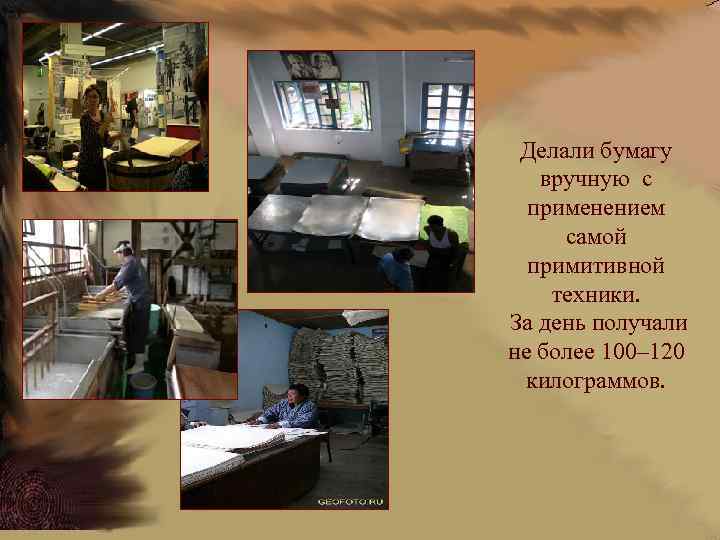 Делали бумагу вручную с применением самой примитивной техники.
За день получали не более 100–120 килограммов.

GEOFOTO.RU